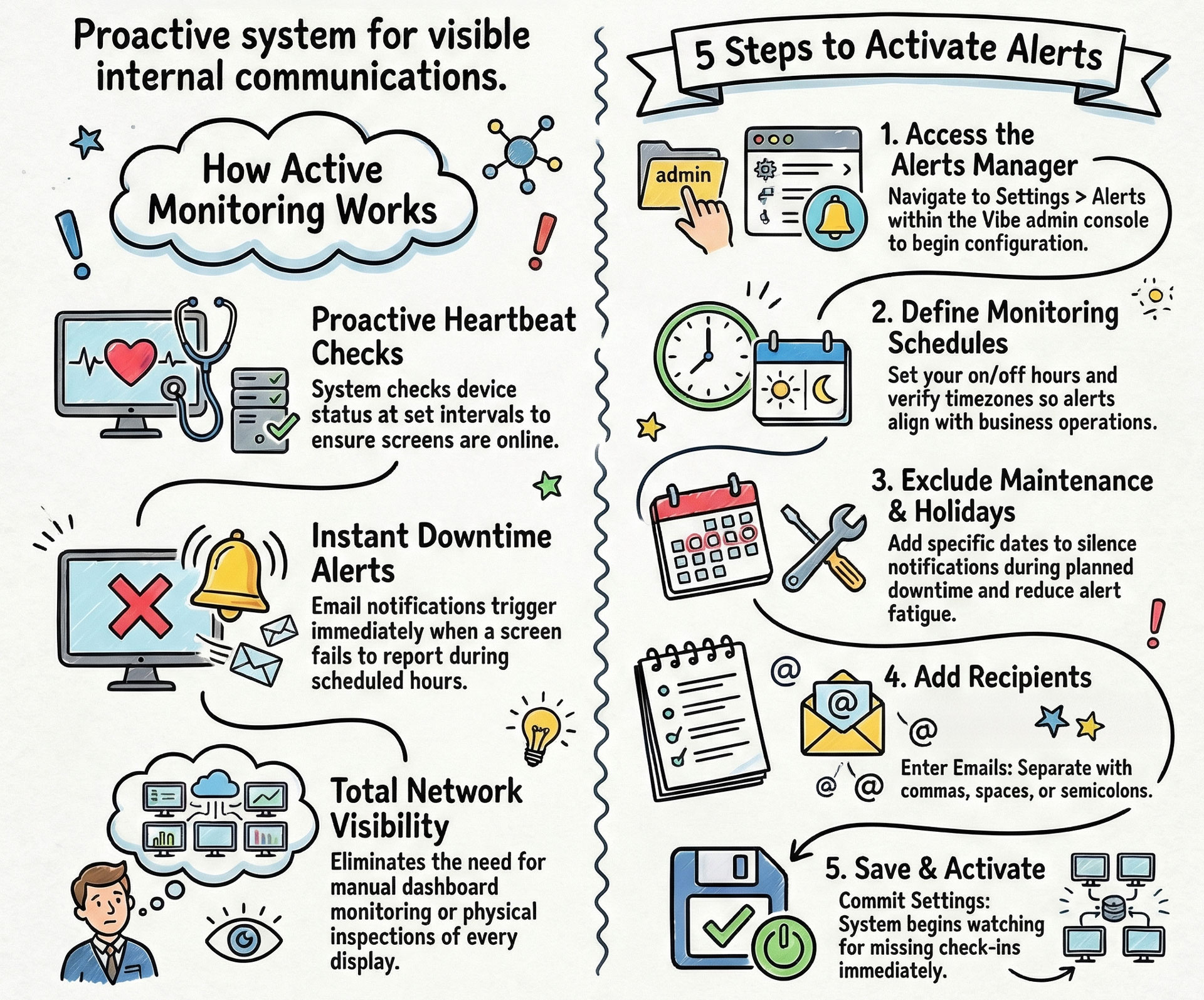 Proactive system for visible internal communications.

How Active Monitoring Works

Proactive Heartbeat Checks
System checks device status at set intervals to ensure screens are online.

Instant Downtime Alerts
Email notifications trigger immediately when a screen fails to report during scheduled hours.

Total Network Visibility
Eliminates the need for manual dashboard monitoring or physical inspections of every display.

5 Steps to Activate Alerts

admin

1. Access the Alerts Manager
Navigate to Settings > Alerts within the Vibe admin console to begin configuration.

2. Define Monitoring Schedules
Set your on/off hours and verify timezones so alerts align with business operations.

3. Exclude Maintenance & Holidays
Add specific dates to silence notifications during planned downtime and reduce alert fatigue.

4. Add Recipients
Enter Emails: Separate with commas, spaces, or semicolons.

5. Save & Activate
Commit Settings: System begins watching for missing check-ins immediately.